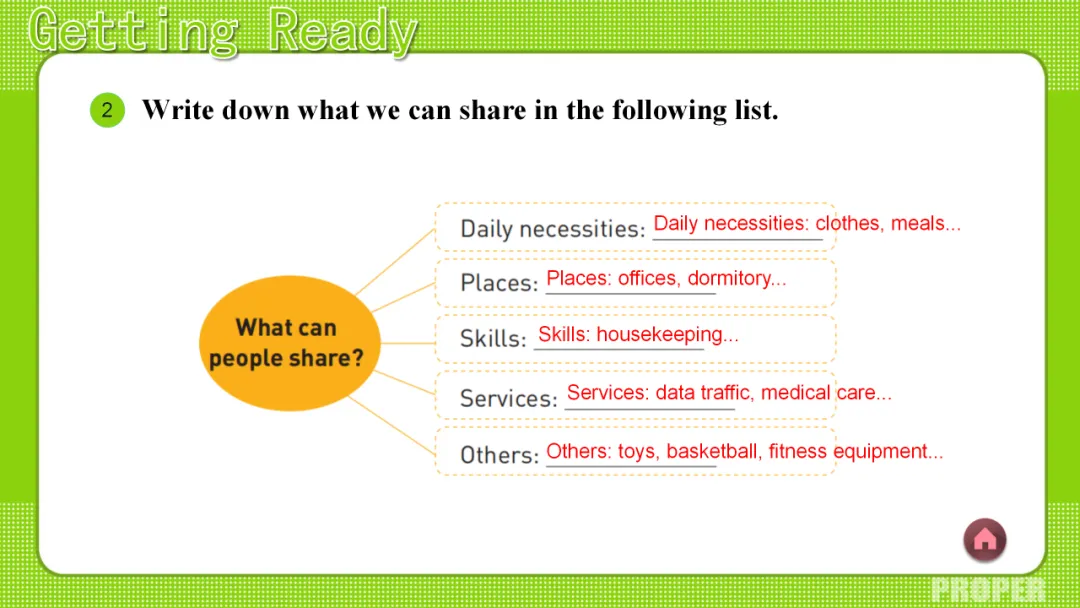 Getting Ready

2 Write down what we can share in the following list.

What can people share?

Daily necessities: Daily necessities: clothes, meals...

Places: Places: offices, dormitory...

Skills: Skills: housekeeping...

Services: Services: data traffic, medical care...

Others: Others: toys, basketball, fitness equipment...

PROPER